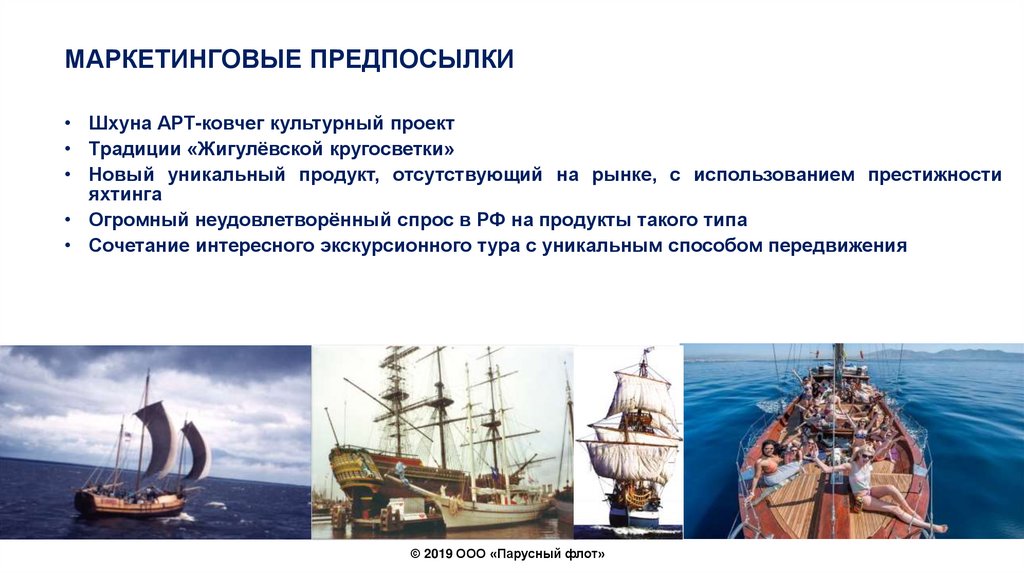 МАРКЕТИНГОВЫЕ ПРЕДПОСЫЛКИ

• Шхуна АРТ-ковчег культурный проект
• Традиции «Жигулёвской кругосветки»
• Новый уникальный продукт, отсутствующий на рынке, с использованием престижности яхтинга
• Огромный неудовлетворённый спрос в РФ на продукты такого типа
• Сочетание интересного экскурсионного тура с уникальным способом передвижения

© 2019 ООО «Парусный флот»